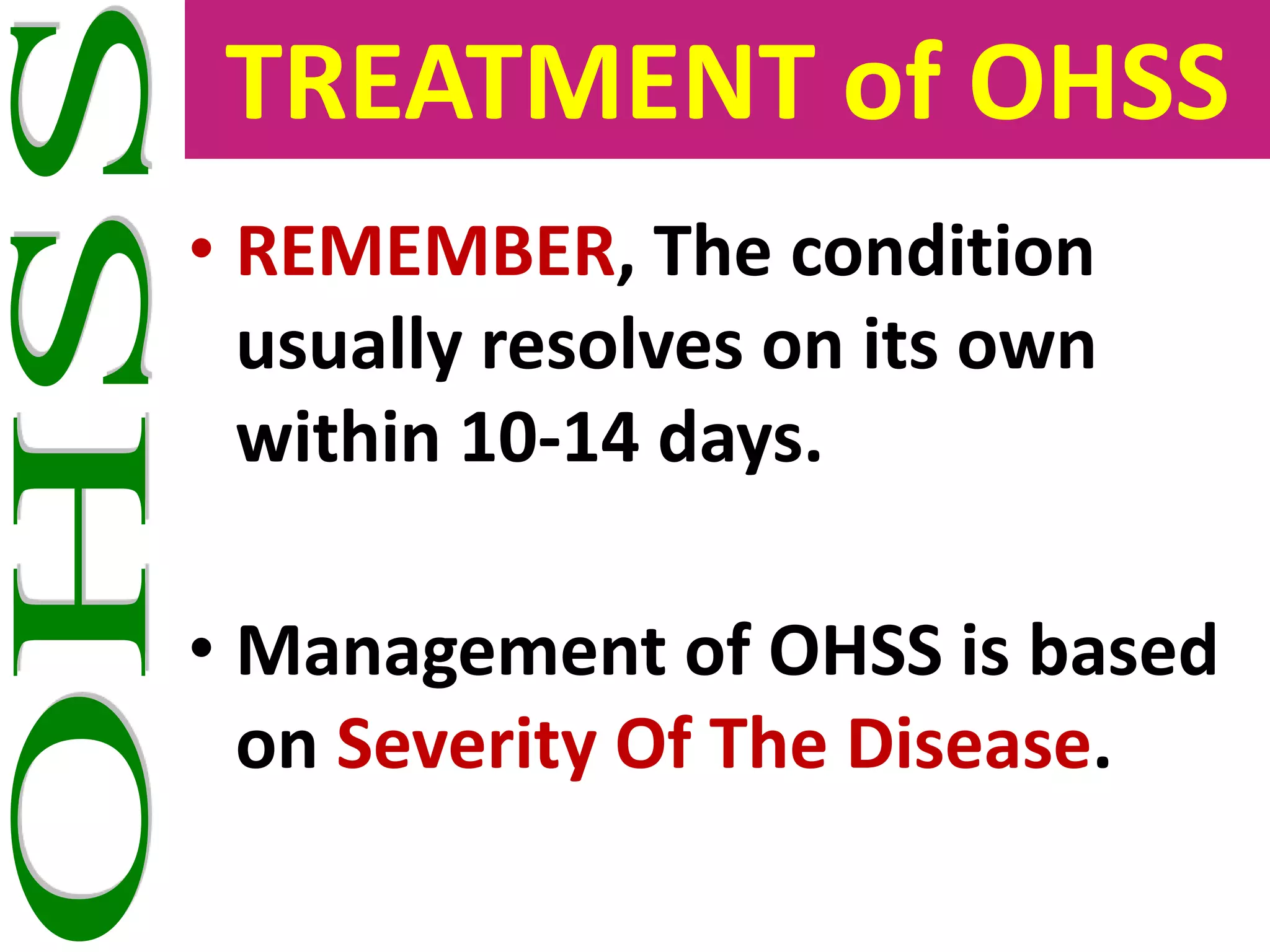 OHSS

TREATMENT of OHSS

• REMEMBER, The condition usually resolves on its own within 10-14 days.

• Management of OHSS is based on Severity Of The Disease.